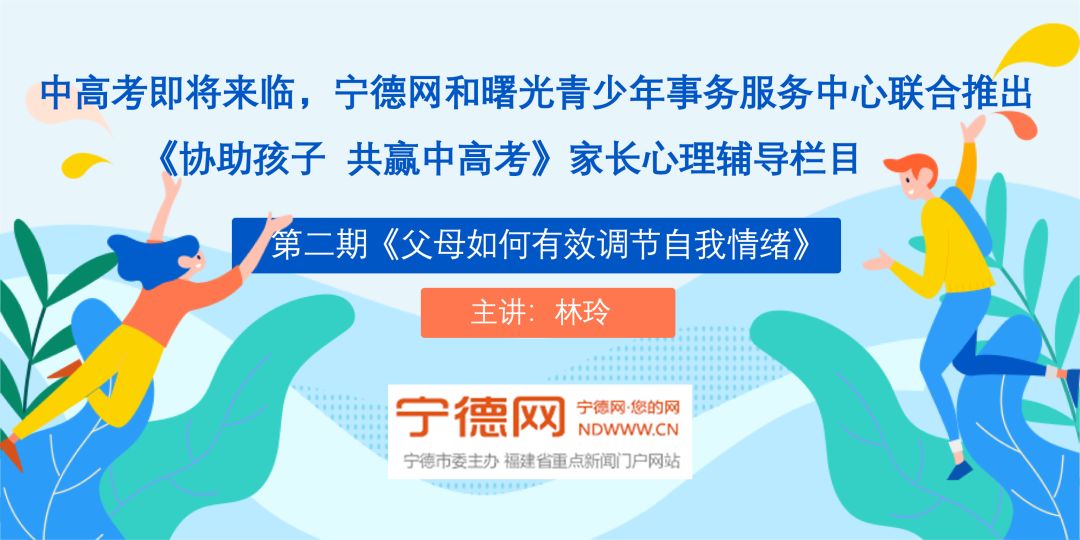 中高考即将来临，宁德网和曙光青少年事务服务中心联合推出
《协助孩子 共赢中高考》家长心理辅导栏目

第二期《父母如何有效调节自我情绪》

主讲：林玲

宁德网
宁德网·您的网
NDWWW.CN
宁德市委主办 福建省重点新闻门户网站